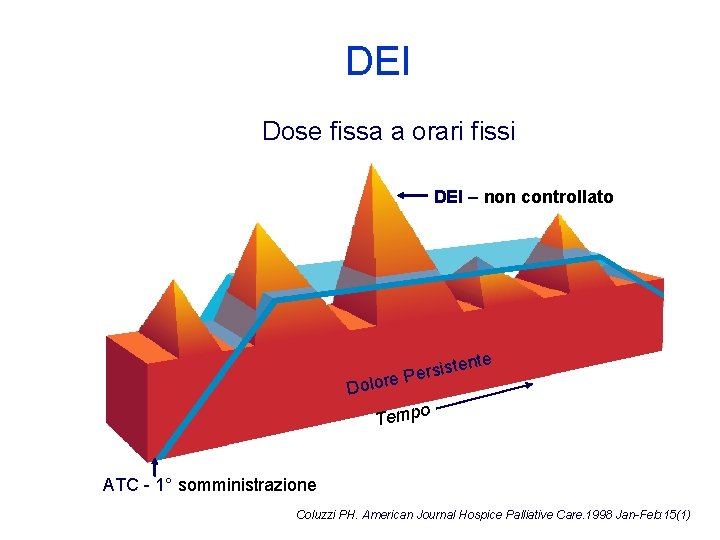 DEI

Dose fissa a orari fissi

DEI – non controllato

Dolore Persistente

Tempo

ATC - 1° somministrazione

Coluzzi PH. American Journal Hospice Palliative Care.1998 Jan-Feb;15(1)